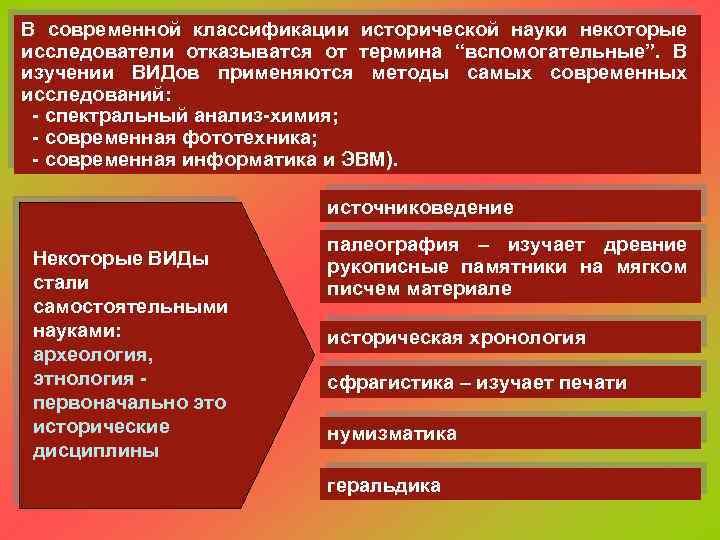 В современной классификации исторической науки некоторые исследователи отказыватся от термина “вспомогательные”. В изучении ВИДов применяются методы самых современных исследований:
- спектральный анализ-химия;
- современная фототехника;
- современная информатика и ЭВМ).

Некоторые ВИДы стали самостоятельными науками: археология, этнология - первоначально это исторические дисциплины

источниковедение

палеография – изучает древние рукописные памятники на мягком писчем материале

историческая хронология

сфрагистика – изучает печати

нумизматика

геральдика